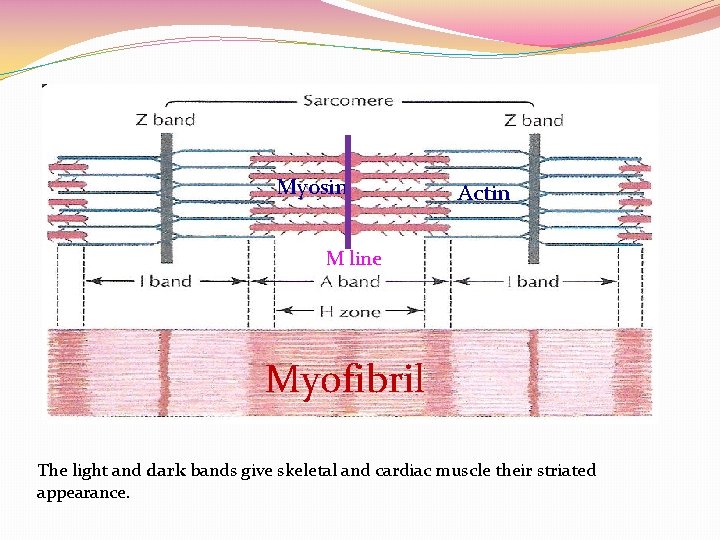 Sarcomere

Z band

Z band

Myosin

Actin

M line

I band

A band

I band

H zone

Myofibril

The light and dark bands give skeletal and cardiac muscle their striated appearance.